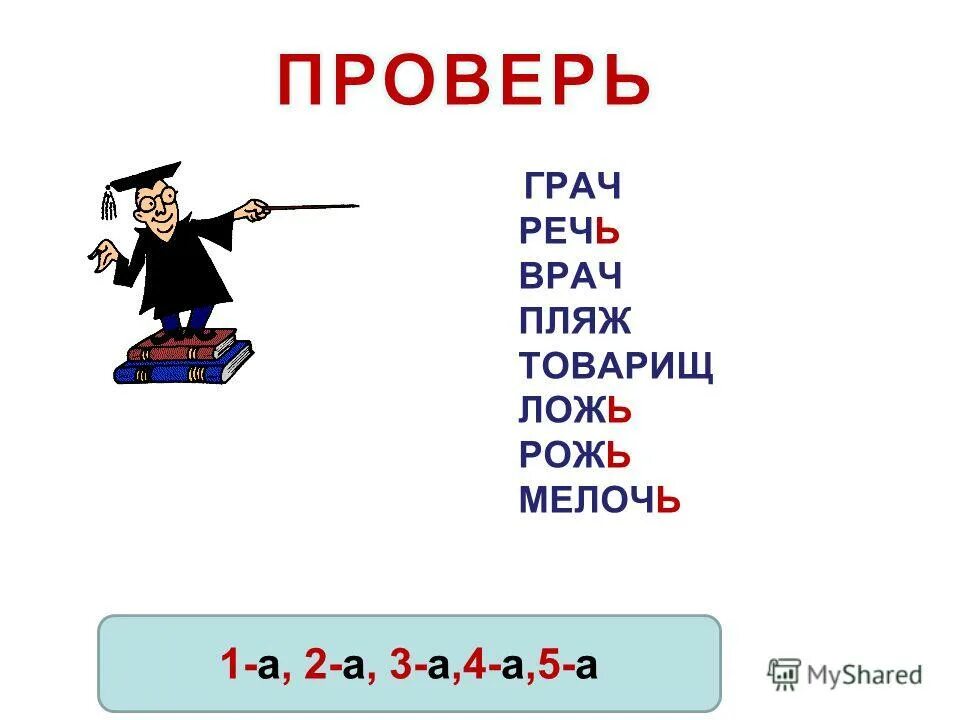 ПРОВЕРЬ

ГРАЧ
РЕЧЬ
ВРАЧ
ПЛЯЖ
ТОВАРИЩ
ЛОЖЬ
РОЖЬ
МЕЛОЧЬ

1-а, 2-а, 3-а,4-а,5-а

MyShared